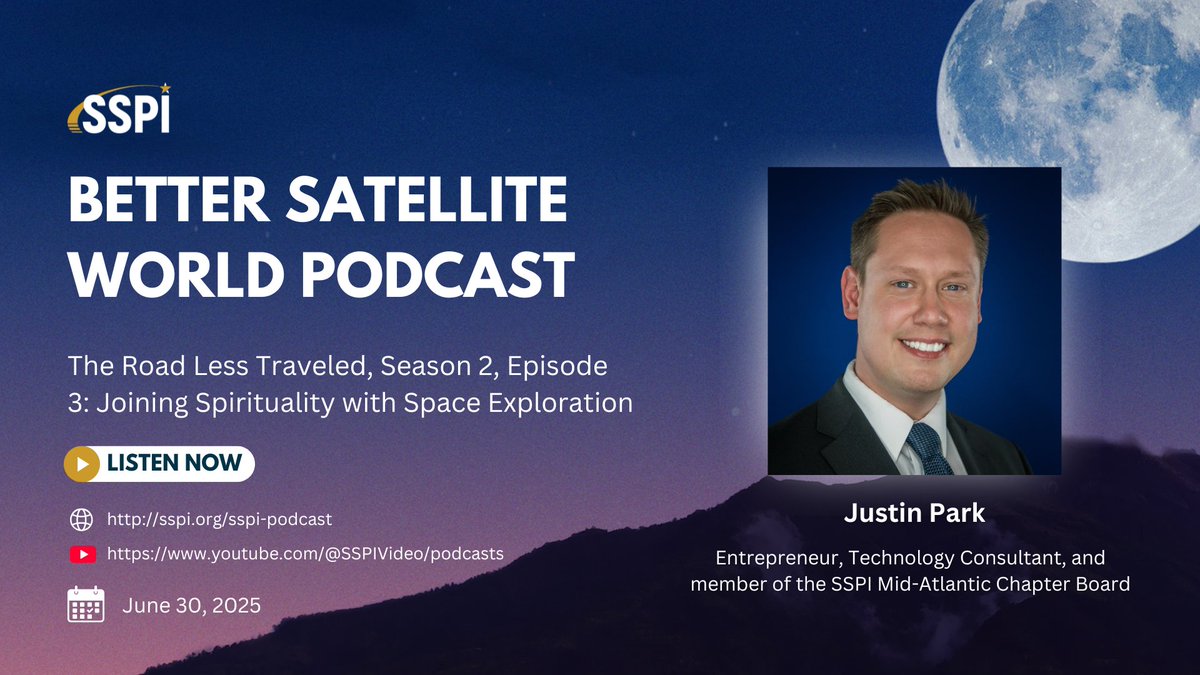 SSPI

BETTER SATELLITE WORLD PODCAST

The Road Less Traveled, Season 2, Episode 3: Joining Spirituality with Space Exploration

LISTEN NOW

http://sspi.org/sspi-podcast

https://www.youtube.com/@SSPIVideo/podcasts

June 30, 2025

Justin Park

Entrepreneur, Technology Consultant, and member of the SSPI Mid-Atlantic Chapter Board